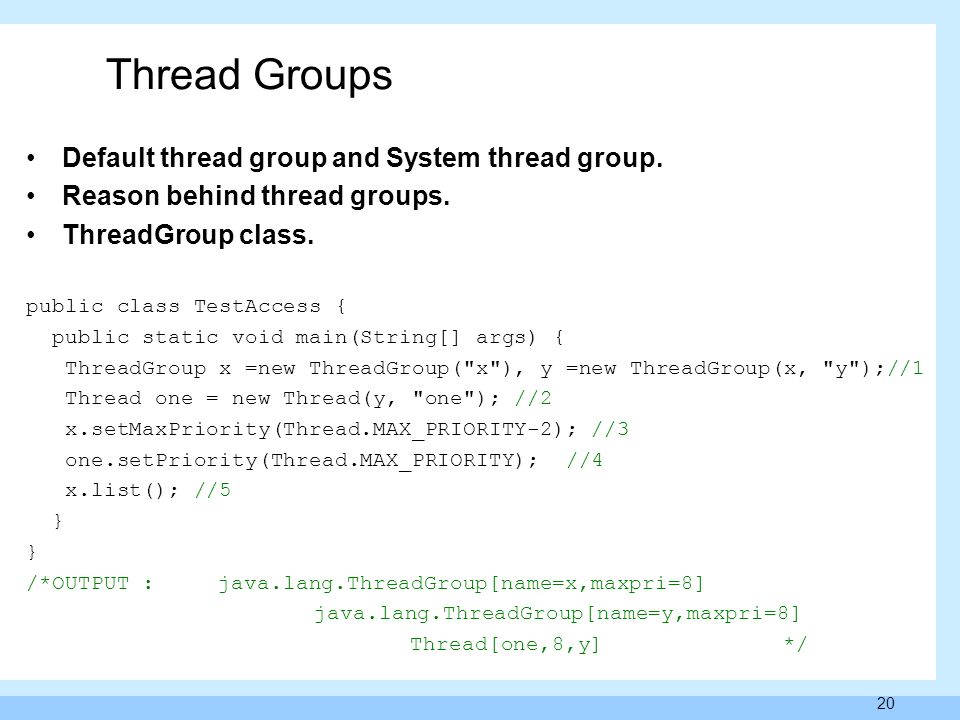 Thread Groups

• Default thread group and System thread group.
• Reason behind thread groups.
• ThreadGroup class.

public class TestAccess {
  public static void main(String[] args) {
   ThreadGroup x =new ThreadGroup("x"), y =new ThreadGroup(x, "y");//1
   Thread one = new Thread(y, "one"); //2
   x.setMaxPriority(Thread.MAX_PRIORITY-2); //3
   one.setPriority(Thread.MAX_PRIORITY);  //4
   x.list(); //5
  }
}
/*OUTPUT :     java.lang.ThreadGroup[name=x,maxpri=8]
               java.lang.ThreadGroup[name=y,maxpri=8]
                    Thread[one,8,y]          */

20